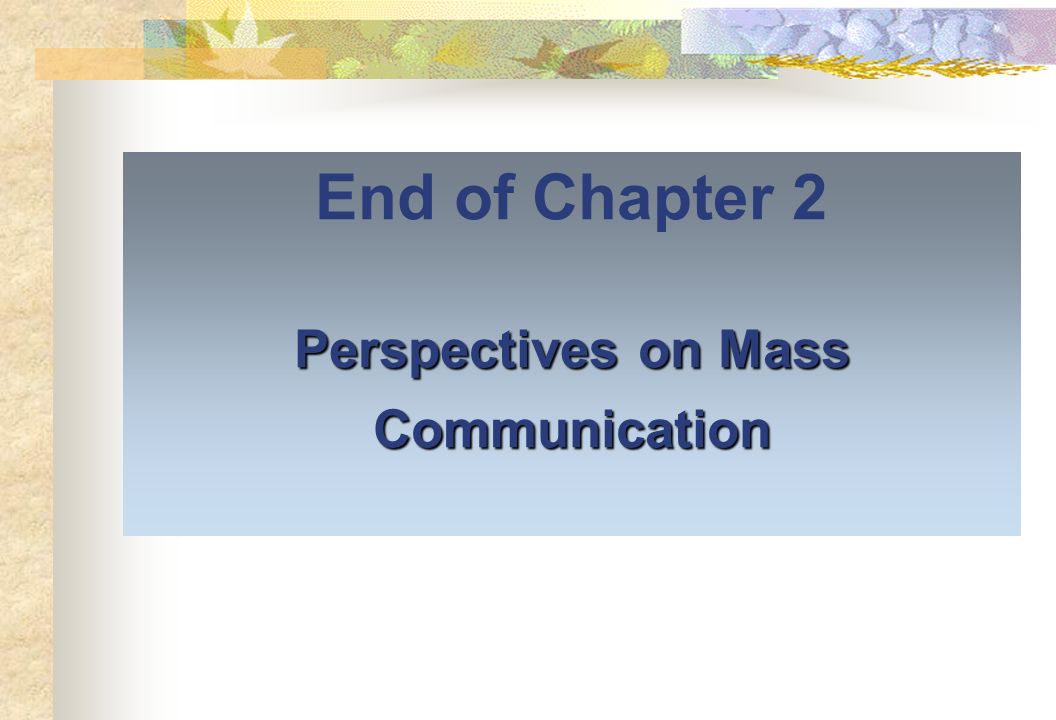 End of Chapter 2

Perspectives on Mass Communication